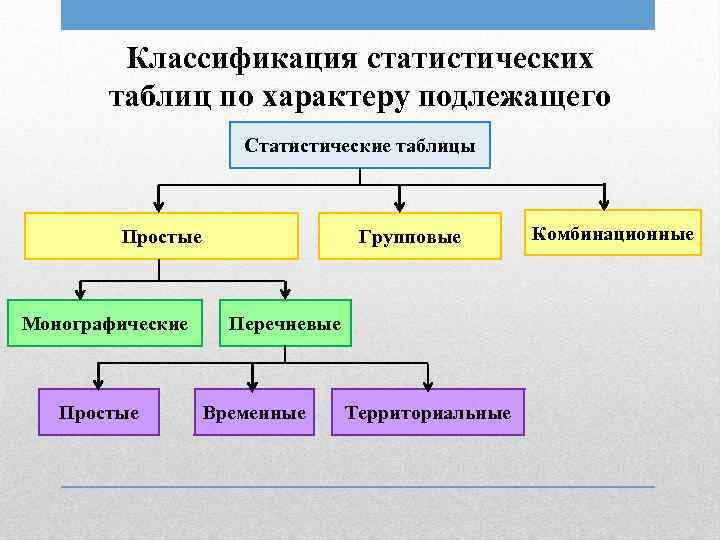 Классификация статистических таблиц по характеру подлежащего

Статистические таблицы

Простые

Групповые

Комбинационные

Монографические

Перечневые

Простые

Временные

Территориальные